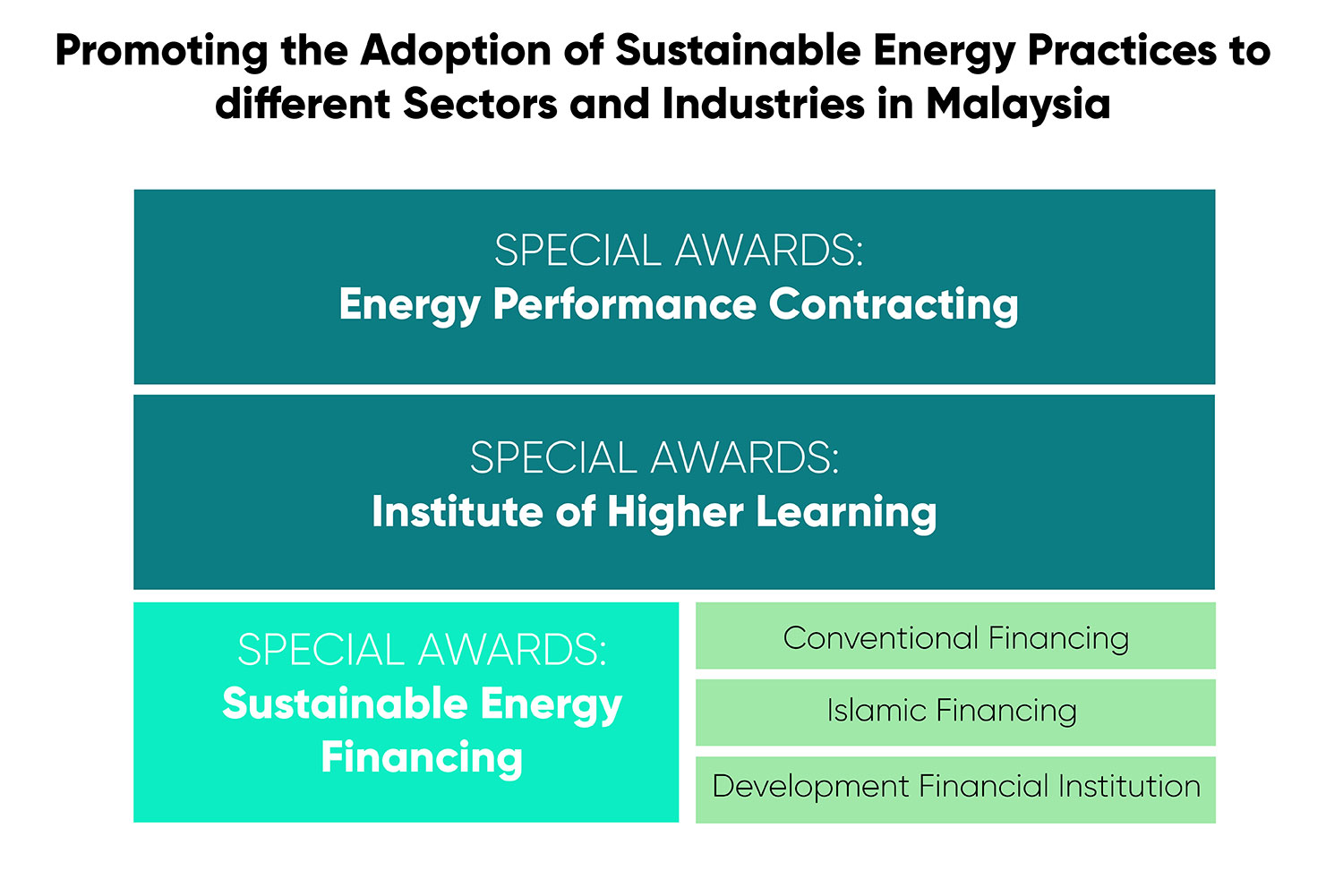 Promoting the Adoption of Sustainable Energy Practices to different Sectors and Industries in Malaysia

SPECIAL AWARDS:
Energy Performance Contracting

SPECIAL AWARDS:
Institute of Higher Learning

SPECIAL AWARDS:
Sustainable Energy Financing

Conventional Financing

Islamic Financing

Development Financial Institution